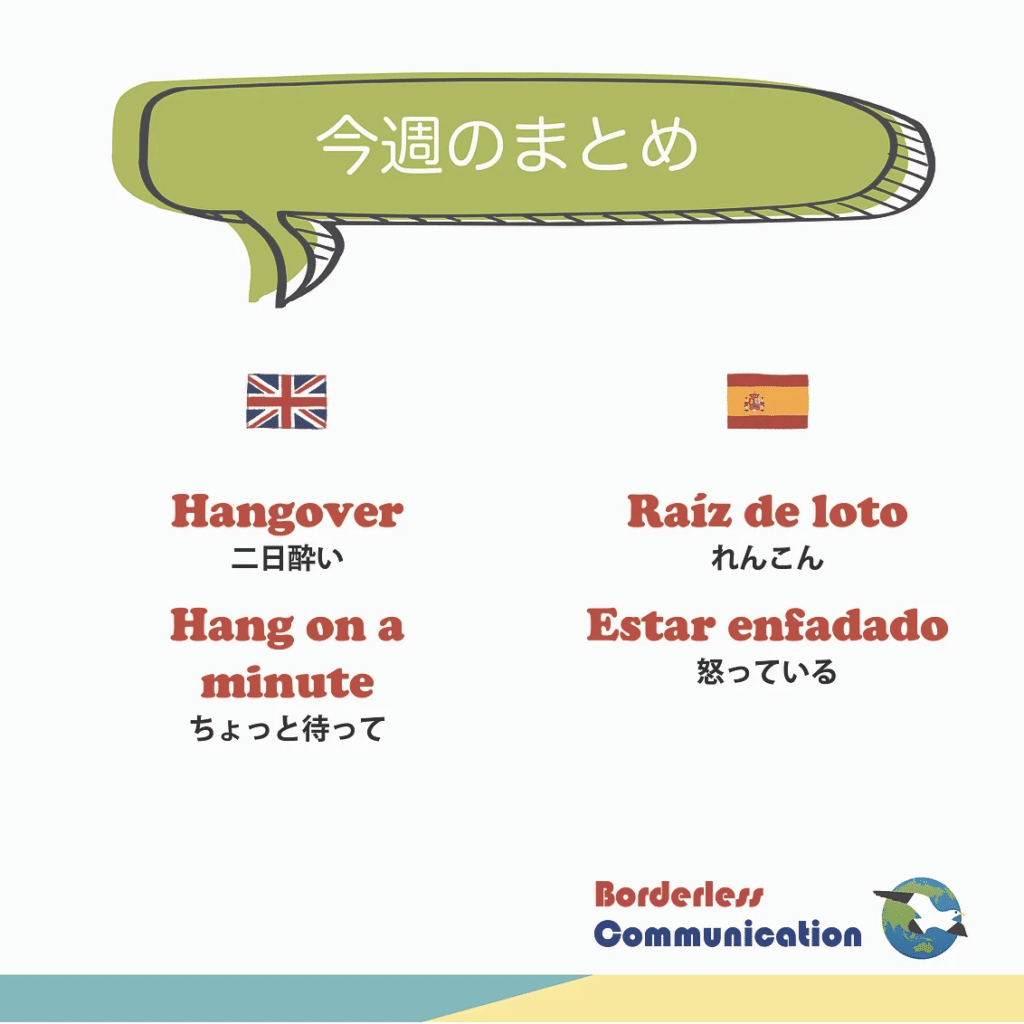 今週のまとめ

Hangover
二日酔い

Hang on a minute
ちょっと待って

Raíz de loto
れんこん

Estar enfadado
怒っている

Borderless
Communication